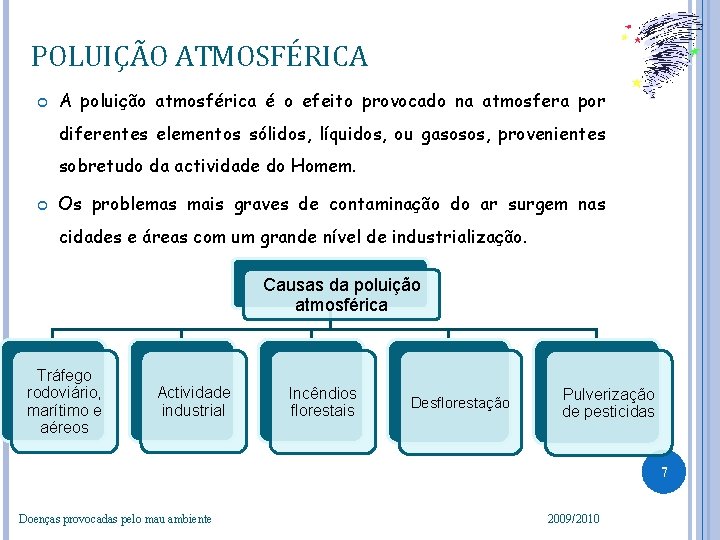 POLUIÇÃO ATMOSFÉRICA

A poluição atmosférica é o efeito provocado na atmosfera por diferentes elementos sólidos, líquidos, ou gasosos, provenientes sobretudo da actividade do Homem.

Os problemas mais graves de contaminação do ar surgem nas cidades e áreas com um grande nível de industrialização.

Causas da poluição atmosférica

Tráfego rodoviário, marítimo e aéreos

Actividade industrial

Incêndios florestais

Desflorestação

Pulverização de pesticidas

7

Doenças provocadas pelo mau ambiente

2009/2010